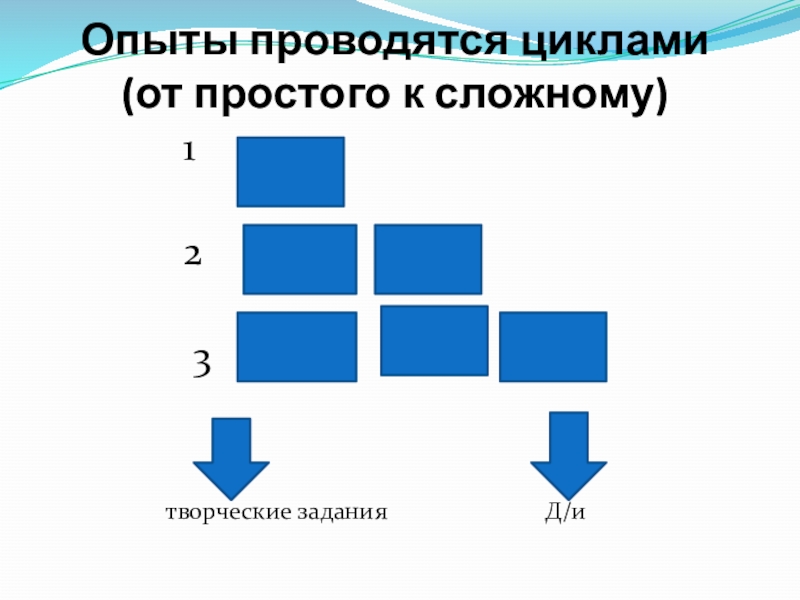 Опыты проводятся циклами (от простого к сложному)

1

2

3

творческие задания

Д/и